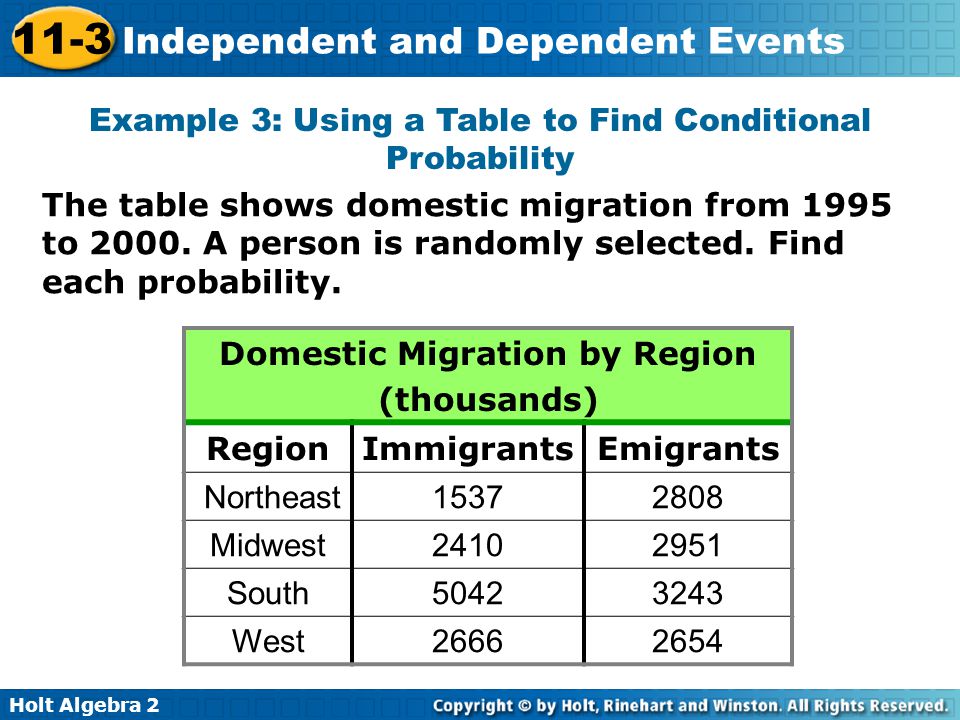 11-3 Independent and Dependent Events

Example 3: Using a Table to Find Conditional Probability

The table shows domestic migration from 1995 to 2000. A person is randomly selected. Find each probability.

Domestic Migration by Region (thousands)

| Region | Immigrants | Emigrants |
|---|---|---|
| Northeast | 1537 | 2808 |
| Midwest | 2410 | 2951 |
| South | 5042 | 3243 |
| West | 2666 | 2654 |

Holt Algebra 2

Copyright © by Holt, Rinehart and Winston. All Rights Reserved.